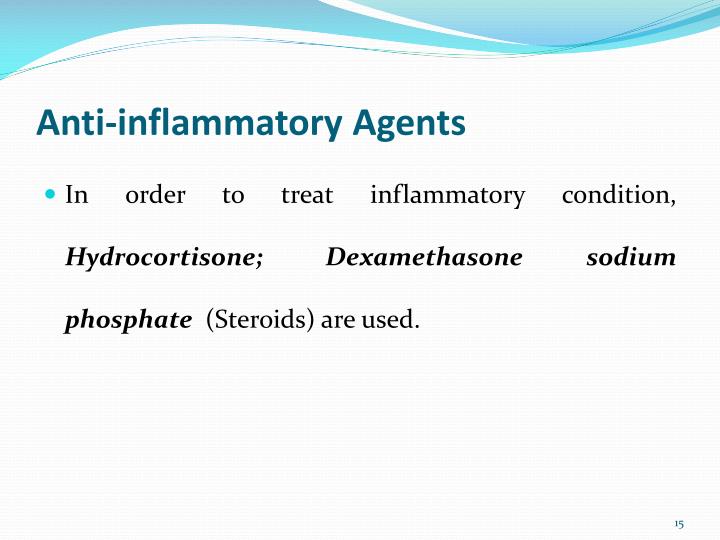 Anti-inflammatory Agents

In order to treat inflammatory condition, Hydrocortisone; Dexamethasone sodium phosphate (Steroids) are used.

15